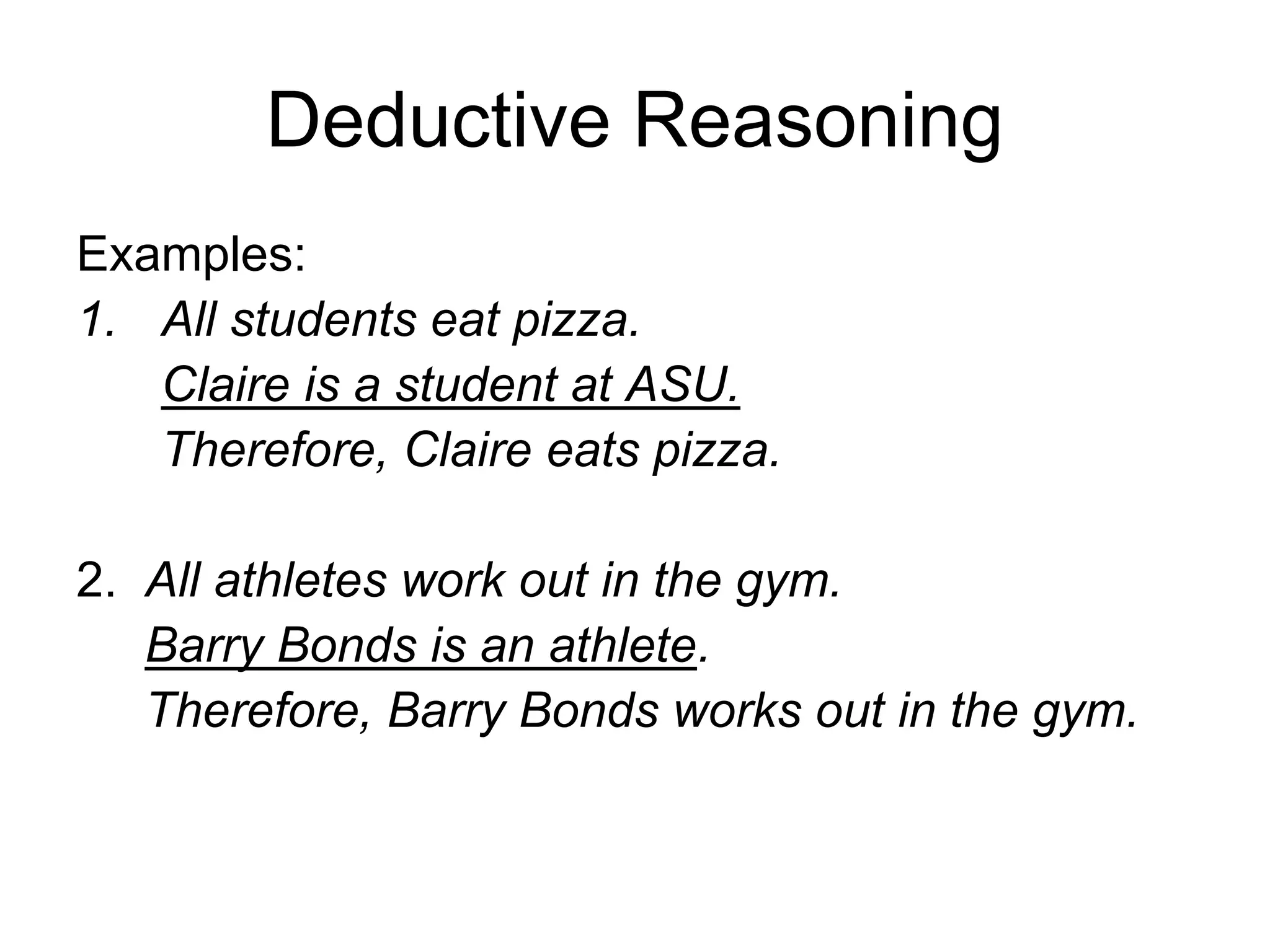 Deductive Reasoning

Examples:
1. All students eat pizza.
Claire is a student at ASU.
Therefore, Claire eats pizza.

2. All athletes work out in the gym.
Barry Bonds is an athlete.
Therefore, Barry Bonds works out in the gym.